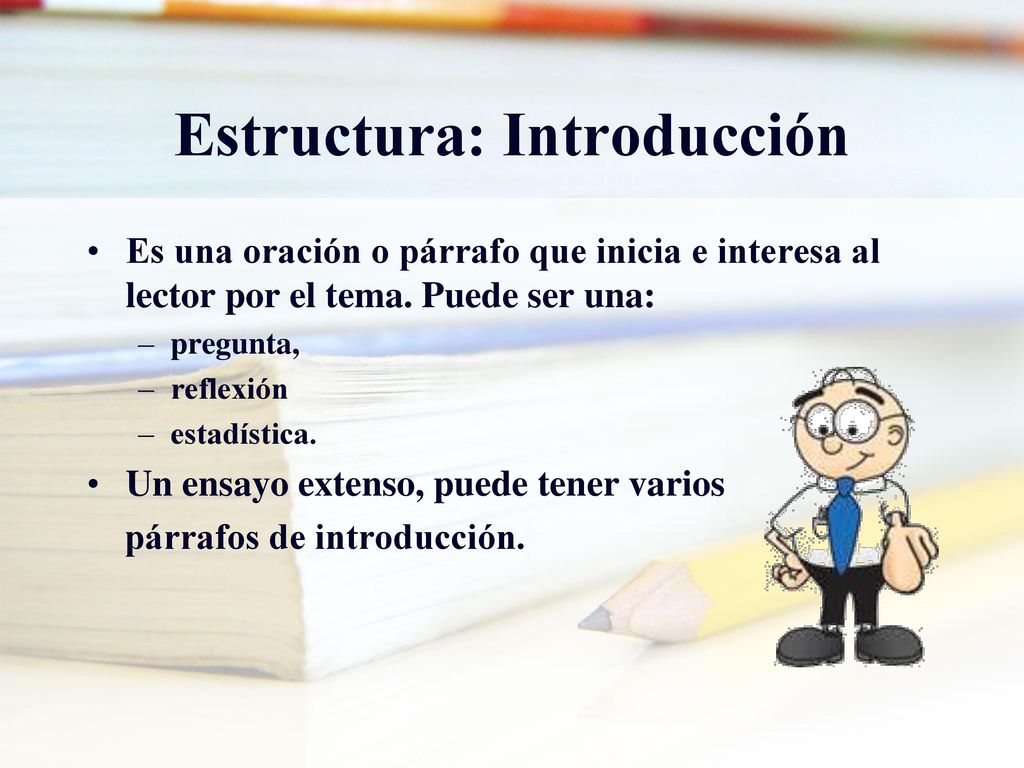 Estructura: Introducción

• Es una oración o párrafo que inicia e interesa al lector por el tema. Puede ser una:
– pregunta,
– reflexión
– estadística.
• Un ensayo extenso, puede tener varios párrafos de introducción.